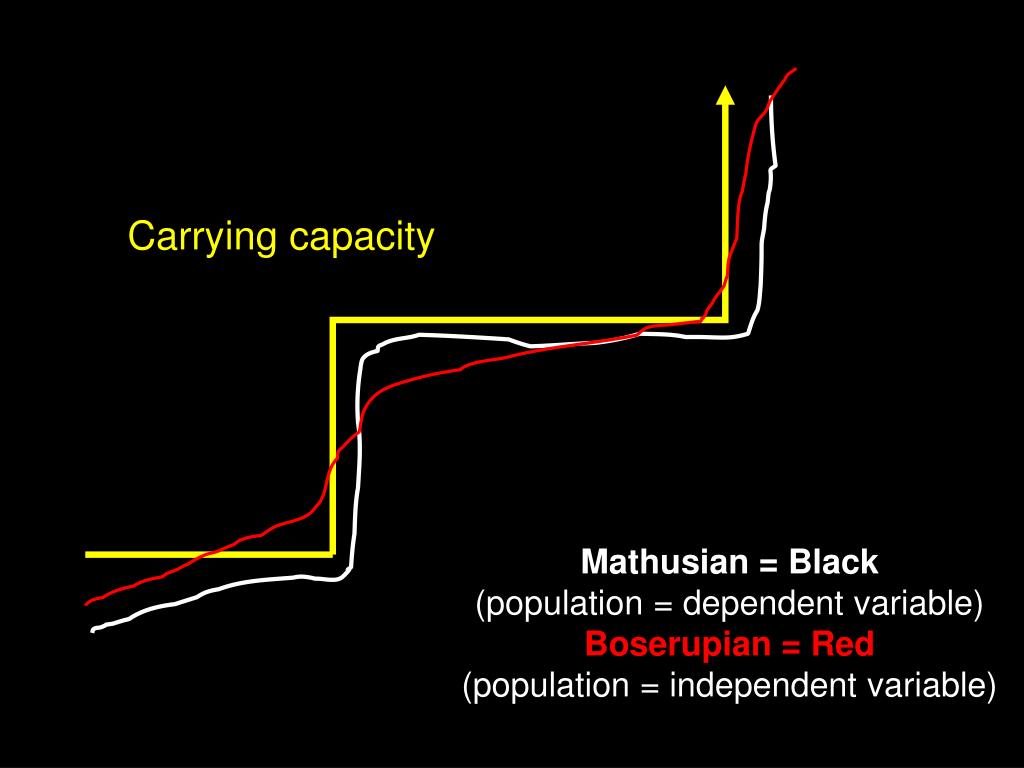 Carrying capacity

Mathusian = Black
(population = dependent variable)
Boserupian = Red
(population = independent variable)